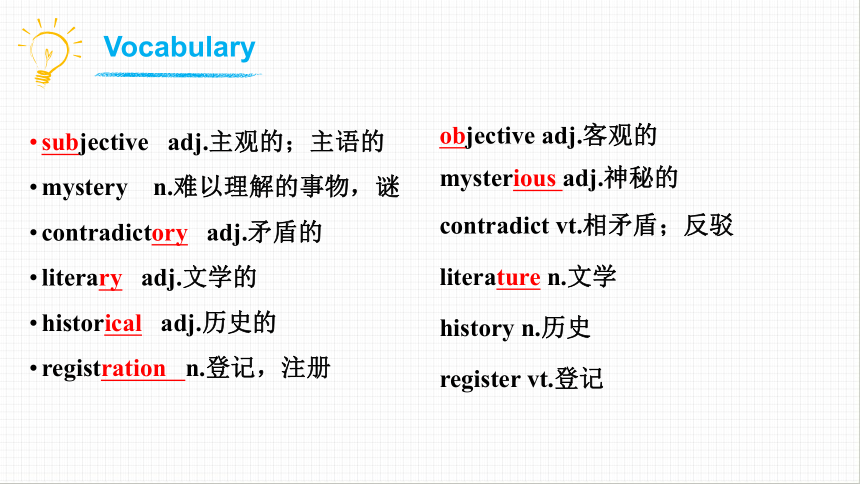 Vocabulary

• subjective adj.主观的；主语的

• mystery n.难以理解的事物，谜

• contradictory adj.矛盾的

• literary adj.文学的

• historical adj.历史的

• registration n.登记，注册

objective adj.客观的

mysterious adj.神秘的

contradict vt.相矛盾；反驳

literature n.文学

history n.历史

register vt.登记